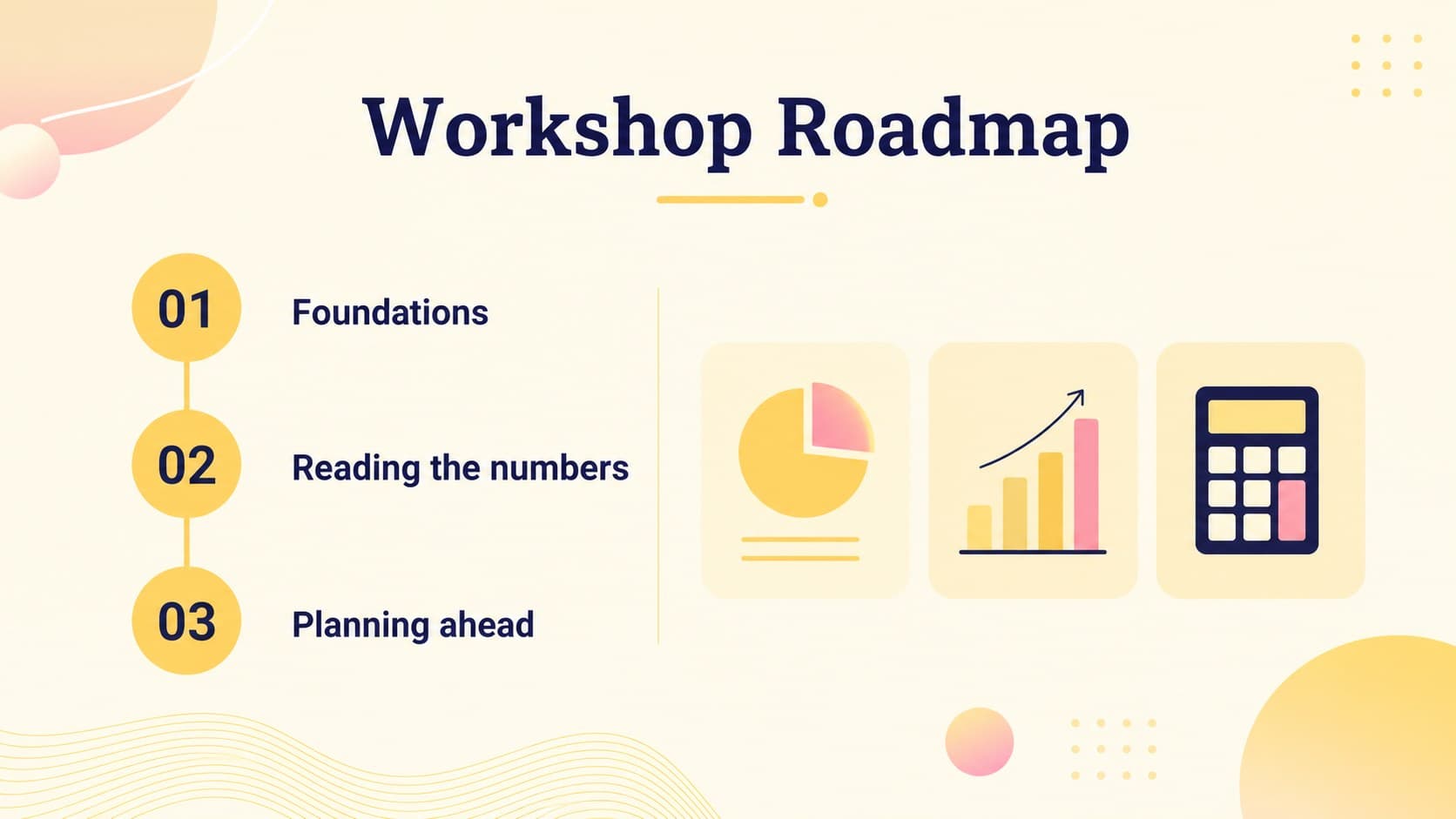 Workshop Roadmap

01 Foundations

02 Reading the numbers

03 Planning ahead